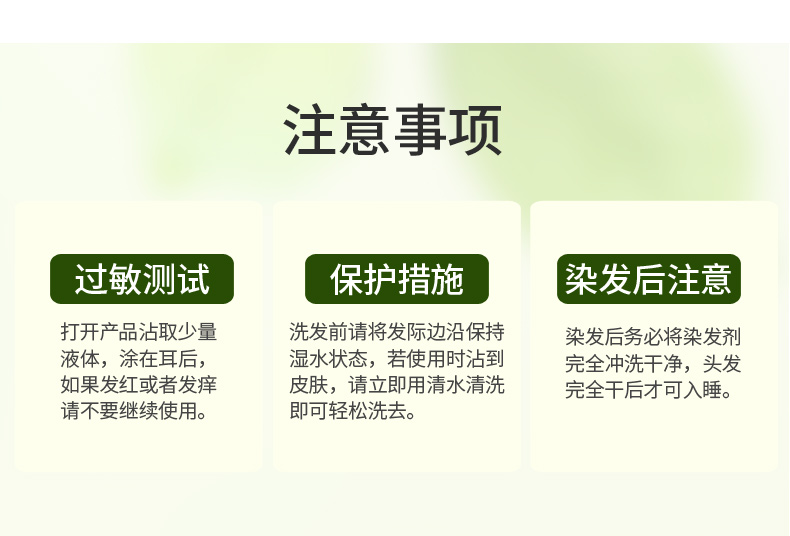 注意事项

过敏测试

打开产品沾取少量液体，涂在耳后，如果发红或者发痒请不要继续使用。

保护措施

洗发前请将发际边沿保持湿水状态，若使用时沾到皮肤，请立即用清水清洗即可轻松洗去。

染发后注意

染发后务必将染发剂完全冲洗干净，头发完全干后才可入睡。